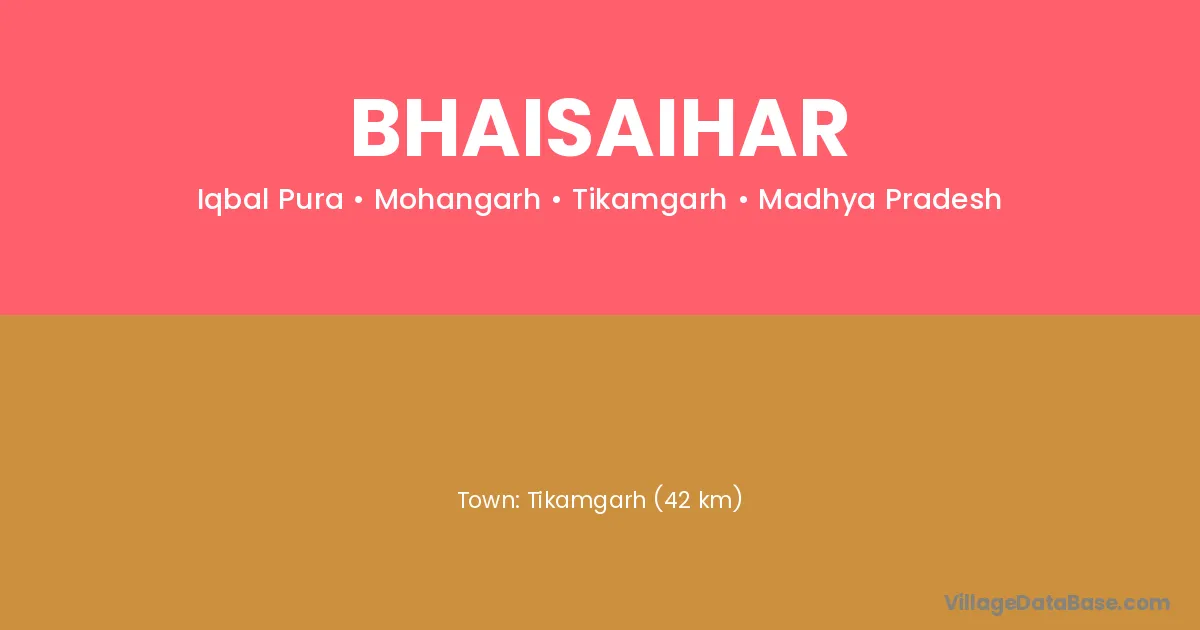 BHAISAIHAR

Iqbal Pura • Mohangarh • Tikamgarh • Madhya Pradesh

Town: Tikamgarh (42 km)

VillageDataBase.com